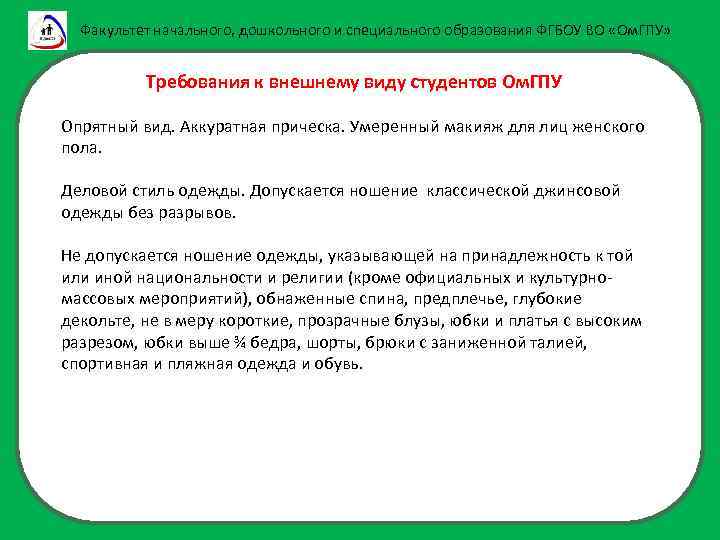 Факультет начального, дошкольного и специального образования ФГБОУ ВО «ОмГПУ»

Требования к внешнему виду студентов ОмГПУ

Опрятный вид. Аккуратная прическа. Умеренный макияж для лиц женского пола.

Деловой стиль одежды. Допускается ношение классической джинсовой одежды без разрывов.

Не допускается ношение одежды, указывающей на принадлежность к той или иной национальности и религии (кроме официальных и культурно-массовых мероприятий), обнаженные спина, предплечье, глубокие декольте, не в меру короткие, прозрачные блузы, юбки и платья с высоким разрезом, юбки выше ¾ бедра, шорты, брюки с заниженной талией, спортивная и пляжная одежда и обувь.